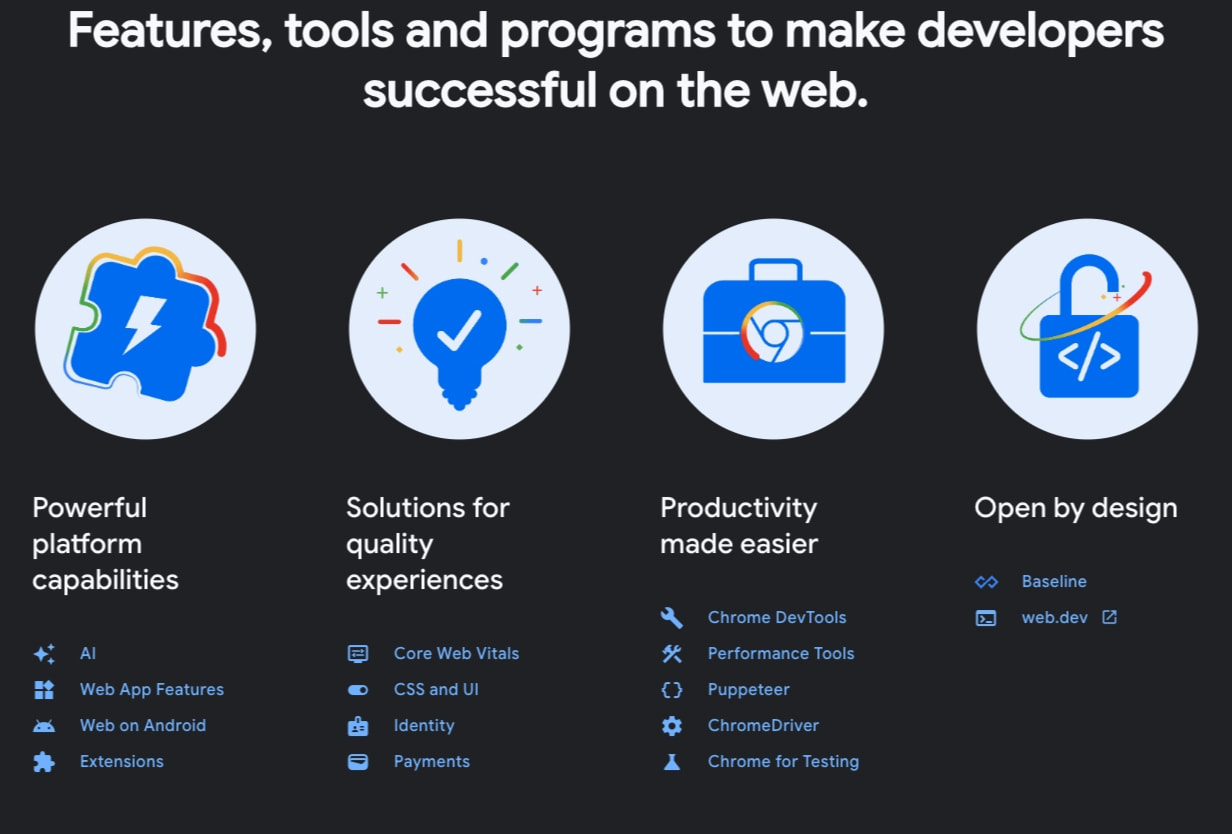 Features, tools and programs to make developers successful on the web.

Powerful platform capabilities

AI
Web App Features
Web on Android
Extensions

Solutions for quality experiences

Core Web Vitals
CSS and UI
Identity
Payments

Productivity made easier

Chrome DevTools
Performance Tools
Puppeteer
ChromeDriver
Chrome for Testing

Open by design

Baseline
web.dev